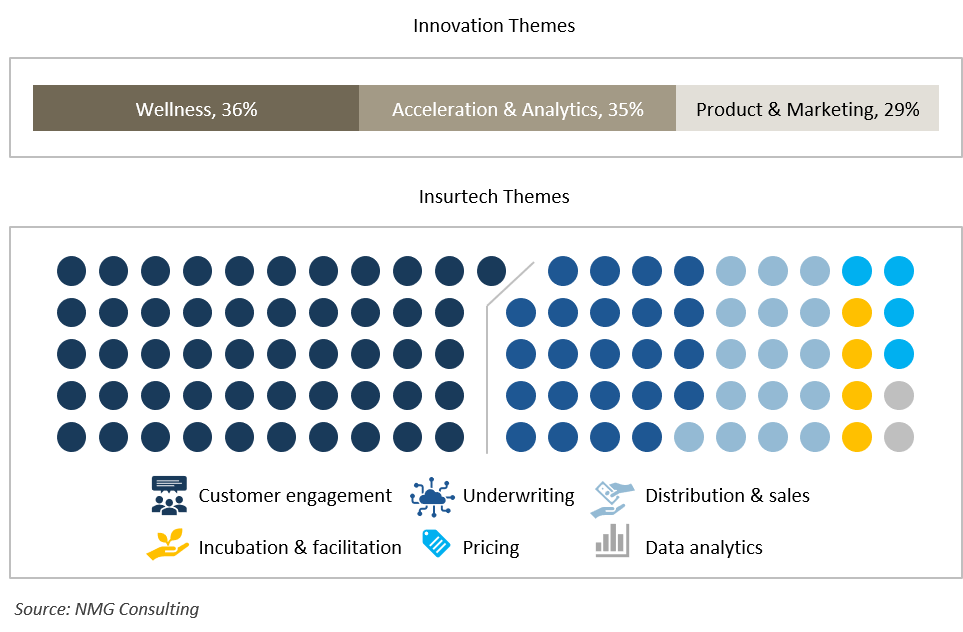 Innovation Themes

Wellness, 36%
Acceleration & Analytics, 35%
Product & Marketing, 29%

Insurtech Themes

Customer engagement
Underwriting
Distribution & sales
Incubation & facilitation
Pricing
Data analytics

Source: NMG Consulting